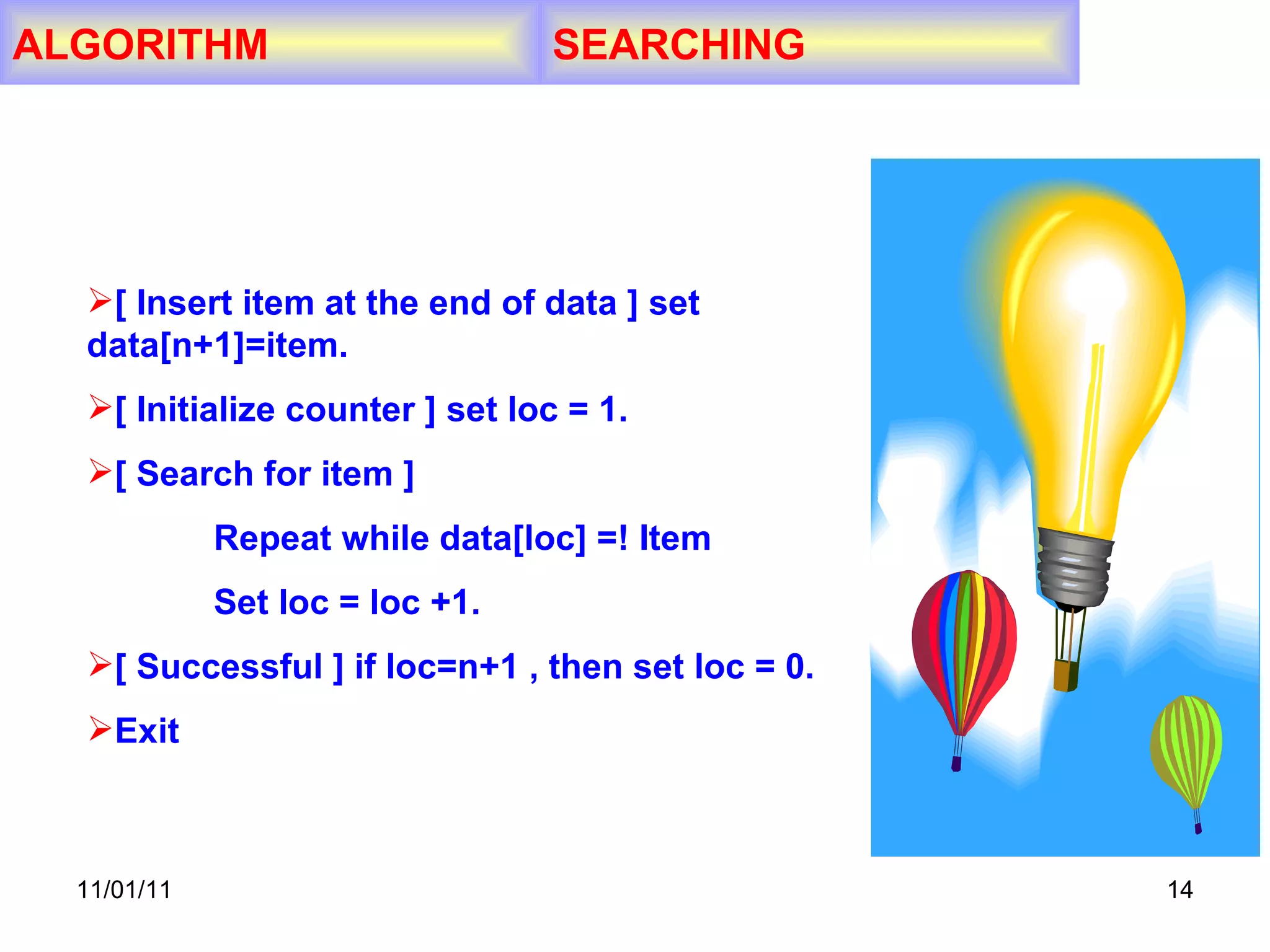 ALGORITHM

SEARCHING

➢[ Insert item at the end of data ] set data[n+1]=item.

➢[ Initialize counter ] set loc = 1.

➢[ Search for item ]

Repeat while data[loc] =! Item

Set loc = loc +1.

➢[ Successful ] if loc=n+1 , then set loc = 0.

➢Exit

11/01/11

14